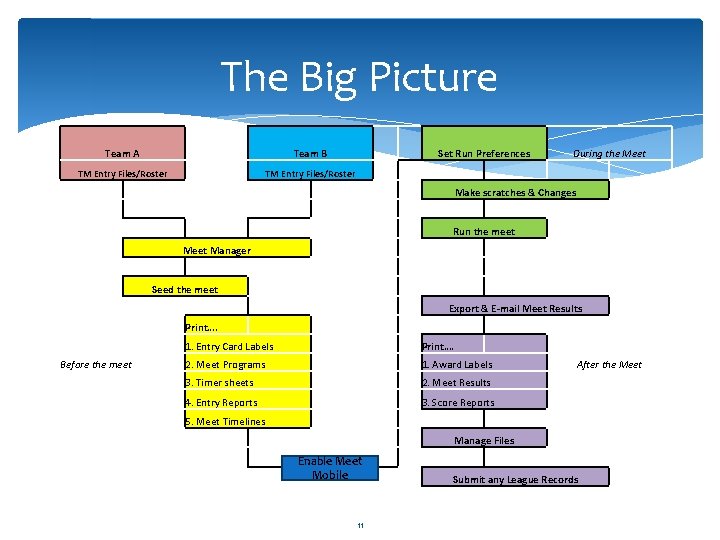 The Big Picture

Team A
TM Entry Files/Roster

Team B
TM Entry Files/Roster

Meet Manager

Seed the meet

Before the meet

Print....
1. Entry Card Labels
2. Meet Programs
3. Timer sheets
4. Entry Reports
5. Meet Timelines

Enable Meet Mobile

Set Run Preferences

During the Meet

Make scratches & Changes

Run the meet

Export & E-mail Meet Results

Print....
1. Award Labels
2. Meet Results
3. Score Reports

After the Meet

Manage Files

Submit any League Records

11